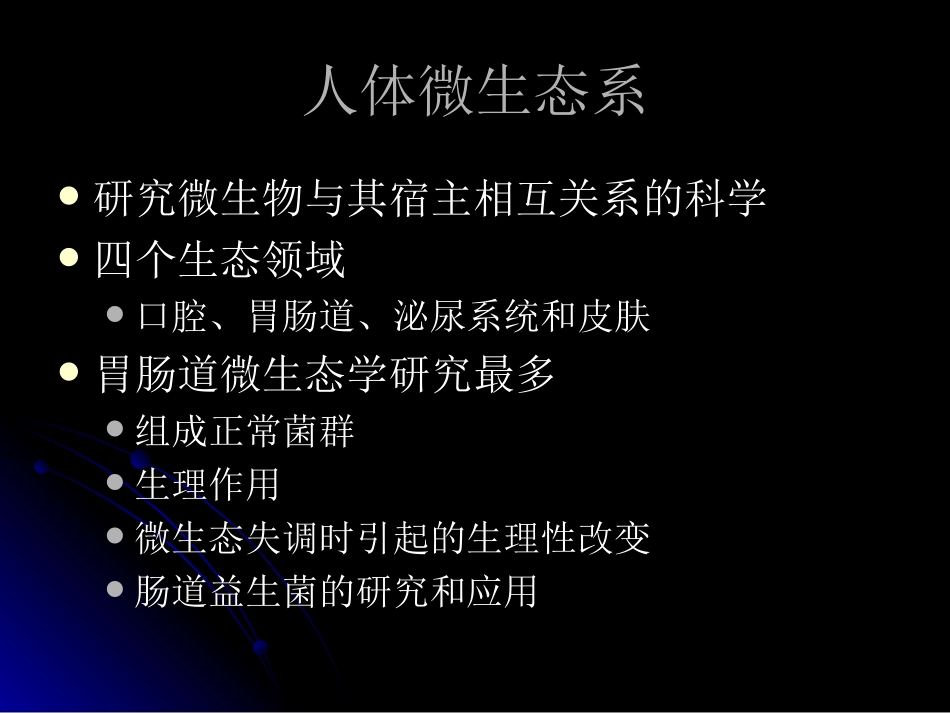 人体微生态系

- 研究微生物与其宿主相互关系的科学
- 四个生态领域
  - 口腔、胃肠道、泌尿系统和皮肤
- 胃肠道微生态学研究最多
  - 组成正常菌群
  - 生理作用
  - 微生态失调时引起的生理性改变
  - 肠道益生菌的研究和应用